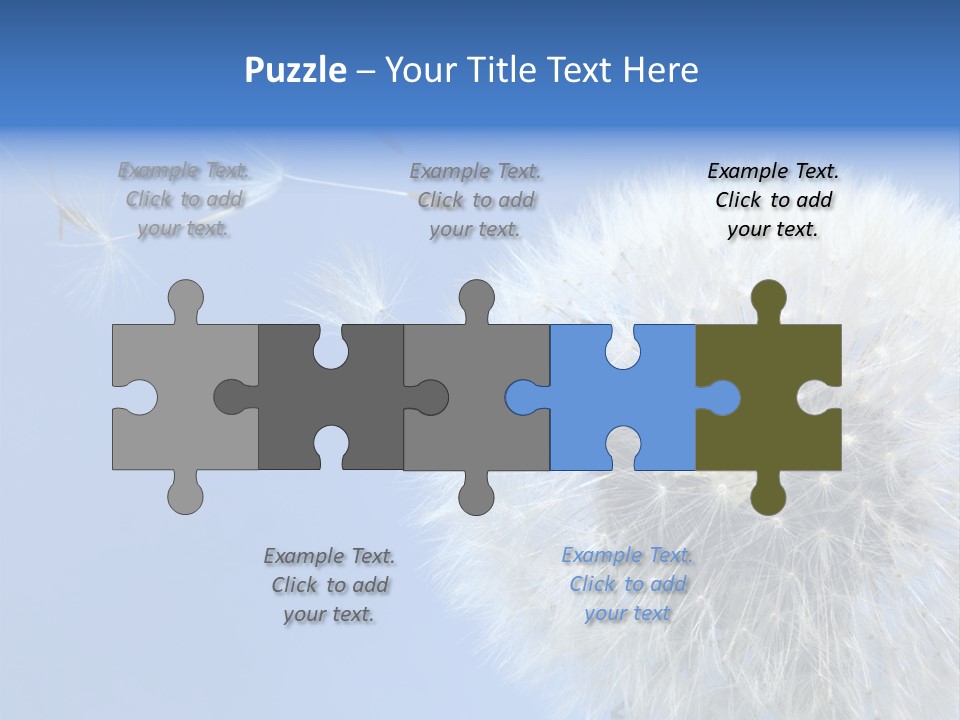 Puzzle – Your Title Text Here

Example Text. Click to add your text.

Example Text. Click to add your text.

Example Text. Click to add your text.

Example Text. Click to add your text.

Example Text. Click to add your text